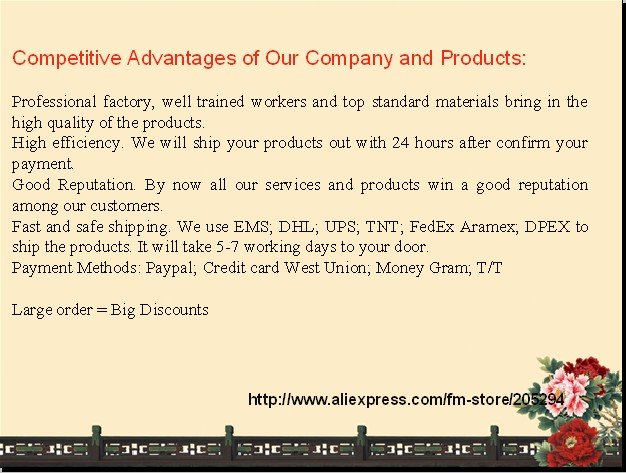 Competitive Advantages of Our Company and Products:

Professional factory, well trained workers and top standard materials bring in the high quality of the products.
High efficiency. We will ship your products out with 24 hours after confirm your payment.
Good Reputation. By now all our services and products win a good reputation among our customers.
Fast and safe shipping. We use EMS; DHL; UPS; TNT; FedEx Aramex; DPEX to ship the products. It will take 5-7 working days to your door.
Payment Methods: Paypal; Credit card West Union; Money Gram; T/T

Large order = Big Discounts

http://www.aliexpress.com/fm-store/205294